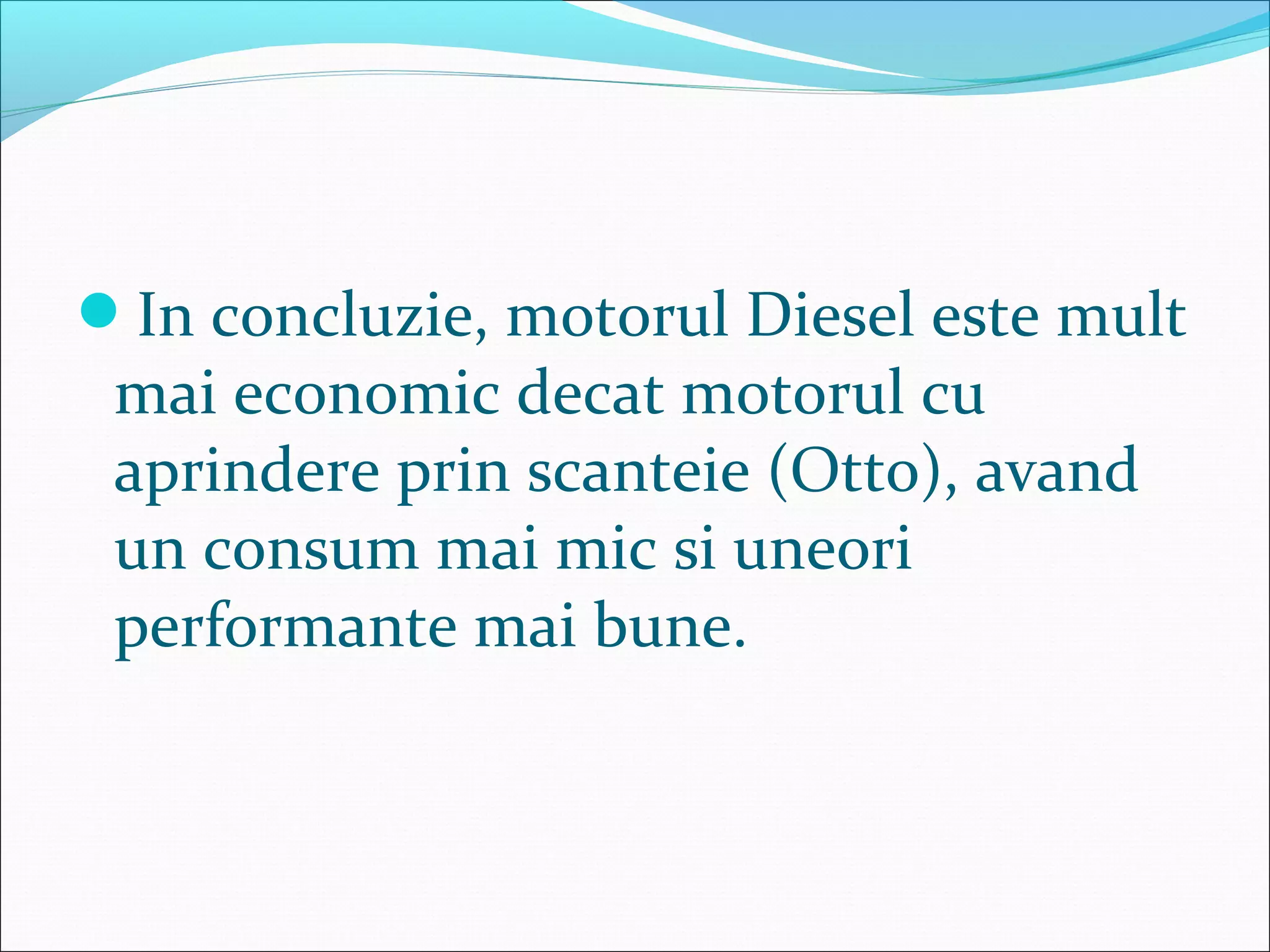 In concluzie, motorul Diesel este mult mai economic decat motorul cu aprindere prin scanteie (Otto), avand un consum mai mic si uneori performante mai bune.